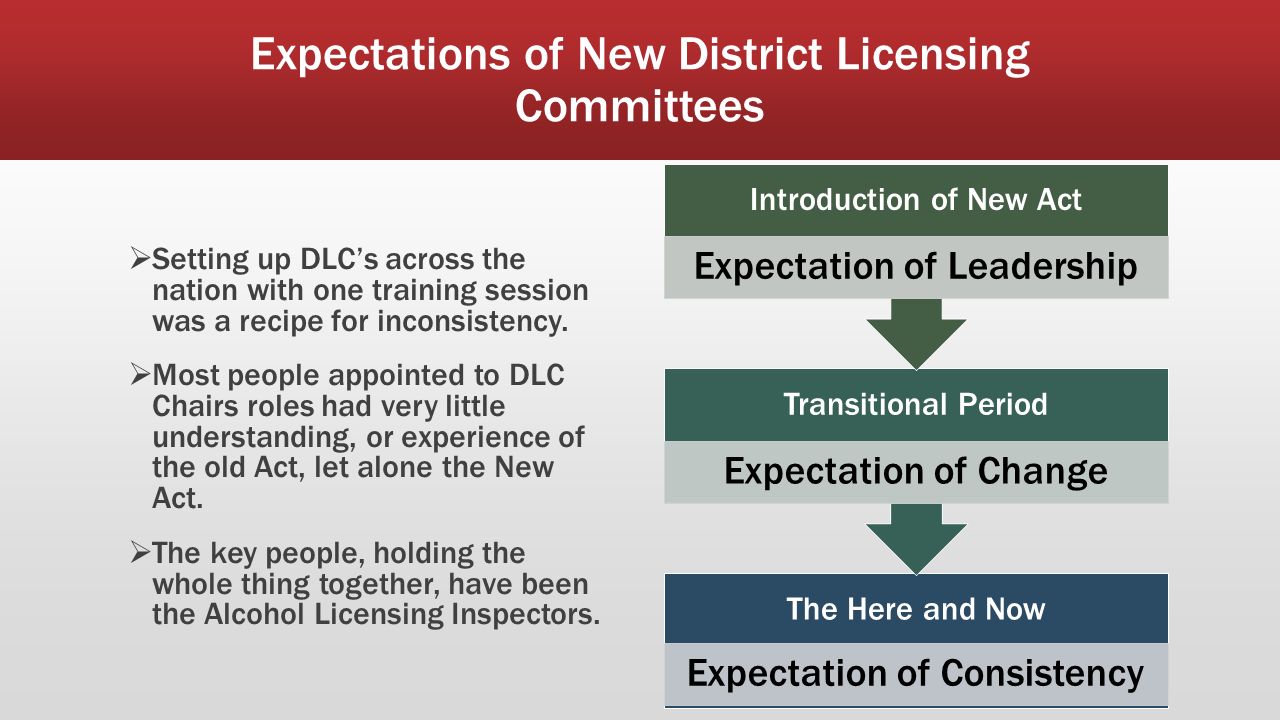 Expectations of New District Licensing Committees

➢Setting up DLC's across the nation with one training session was a recipe for inconsistency.

➢Most people appointed to DLC Chairs roles had very little understanding, or experience of the old Act, let alone the New Act.

➢The key people, holding the whole thing together, have been the Alcohol Licensing Inspectors.

Introduction of New Act

Expectation of Leadership

Transitional Period

Expectation of Change

The Here and Now

Expectation of Consistency